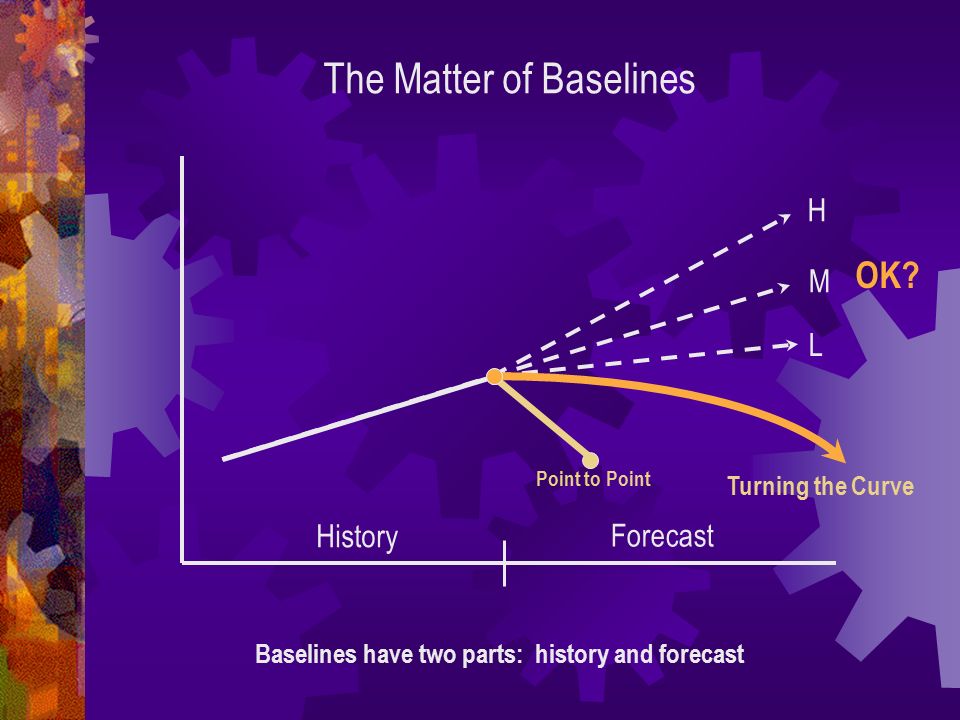 The Matter of Baselines

H

M OK?

L

Point to Point

Turning the Curve

History

Forecast

Baselines have two parts: history and forecast